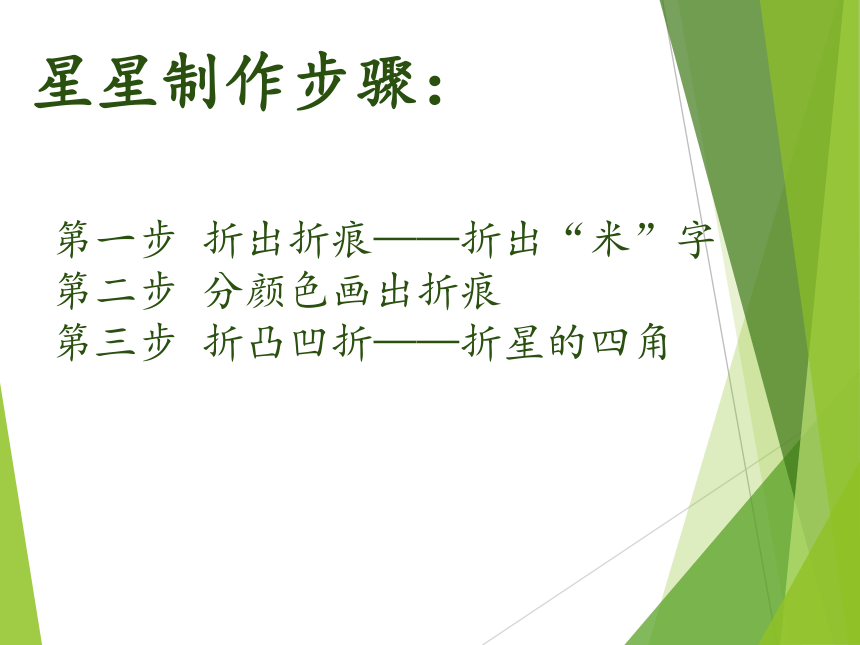 星星制作步骤：

第一步  折出折痕——折出“米”字
第二步  分颜色画出折痕
第三步  折凸凹折——折星的四角